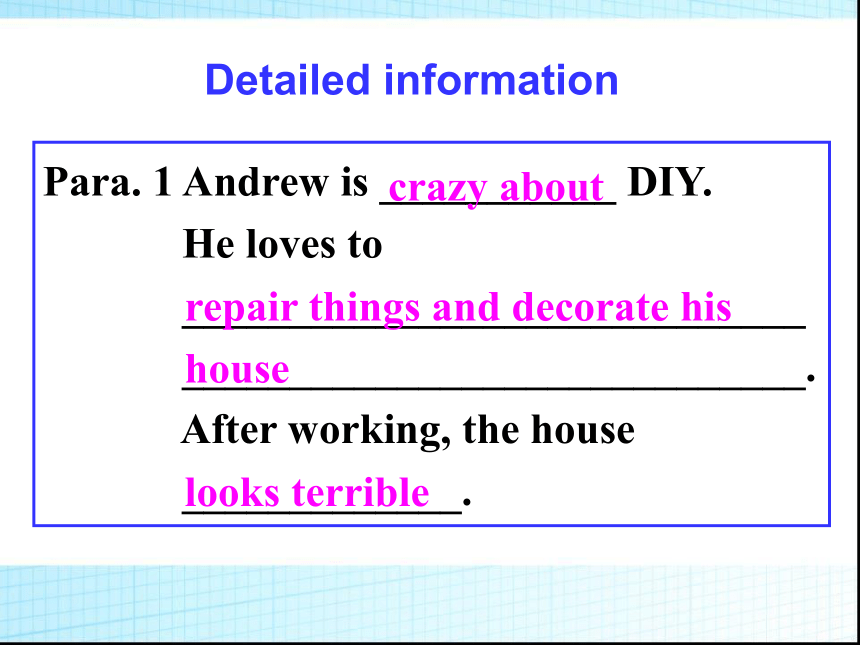 Detailed information

Para. 1 Andrew is crazy about DIY.
He loves to
repair things and decorate his house.
After working, the house
looks terrible.